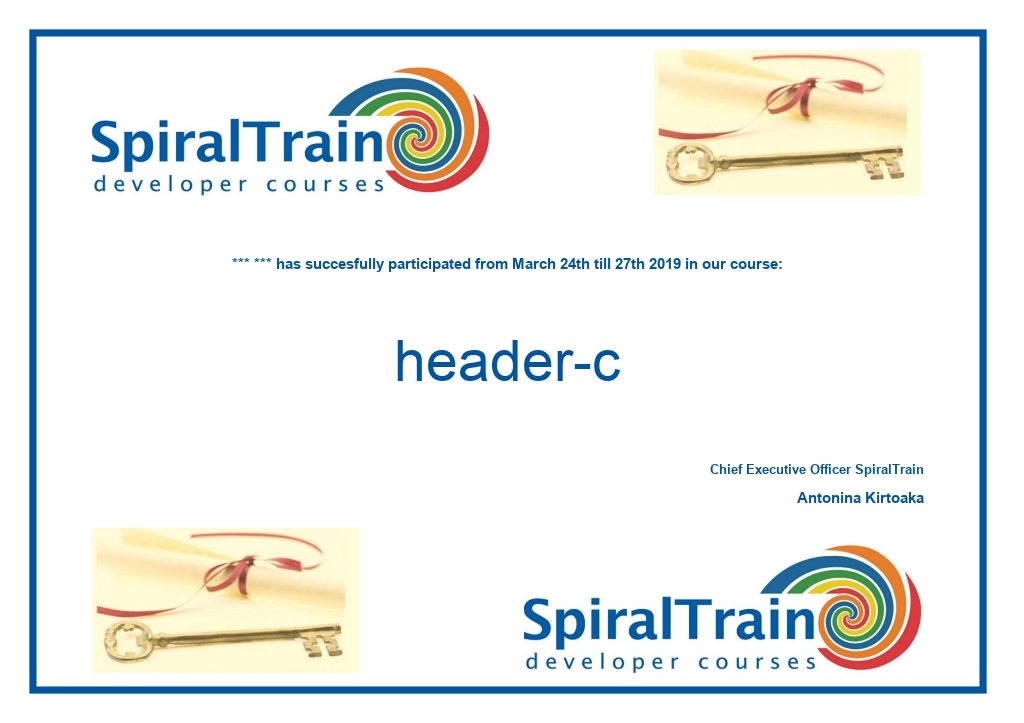 SpiralTrain
developer courses

*** *** has succesfully participated from March 24th till 27th 2019 in our course:

header-c

Chief Executive Officer SpiralTrain

Antonina Kirtoaka

SpiralTrain
developer courses